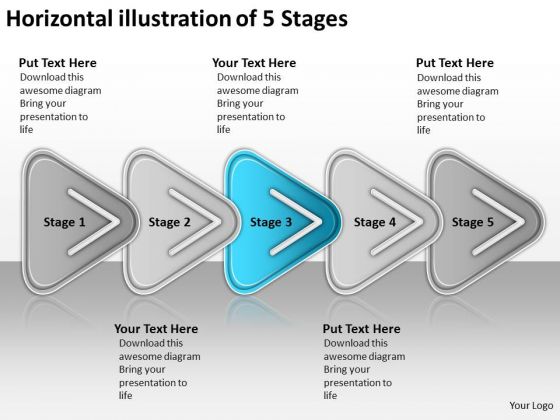 Horizontal illustration of 5 Stages

Put Text Here
Download this awesome diagram Bring your presentation to life

Your Text Here
Download this awesome diagram Bring your presentation to life

Put Text Here
Download this awesome diagram Bring your presentation to life

Stage 1

Stage 2

Stage 3

Stage 4

Stage 5

Your Text Here
Download this awesome diagram Bring your presentation to life

Put Text Here
Download this awesome diagram Bring your presentation to life

Your Logo